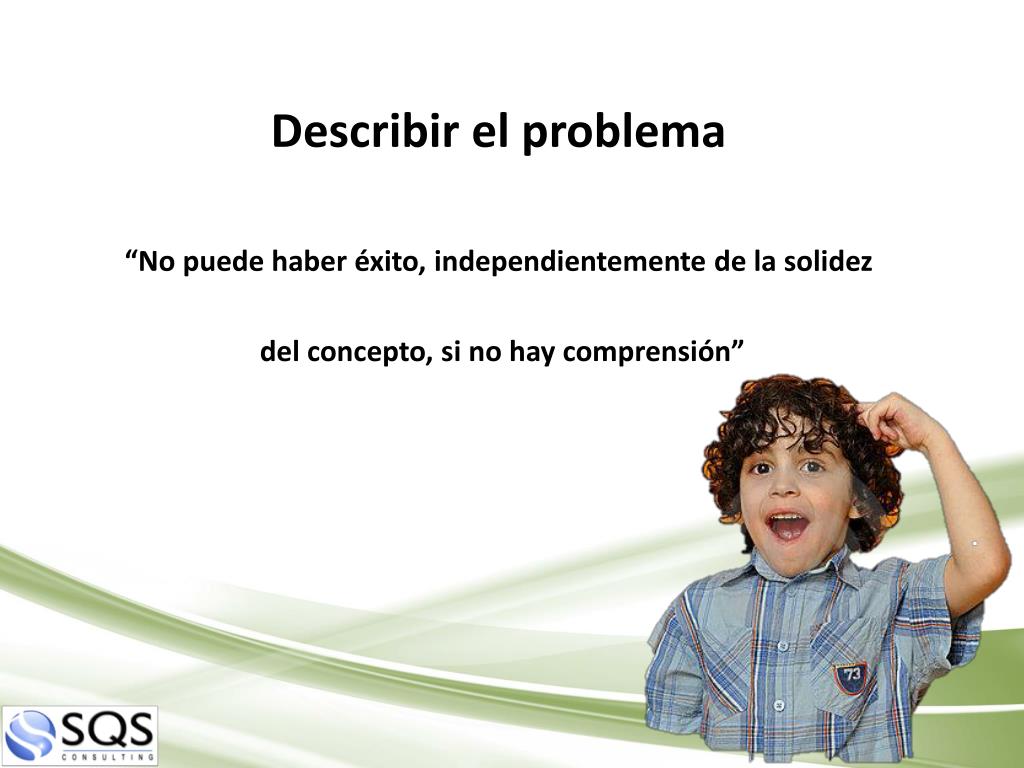 Describir el problema

“No puede haber éxito, independientemente de la solidez

del concepto, si no hay comprensión”

73

SQS
CONSULTING